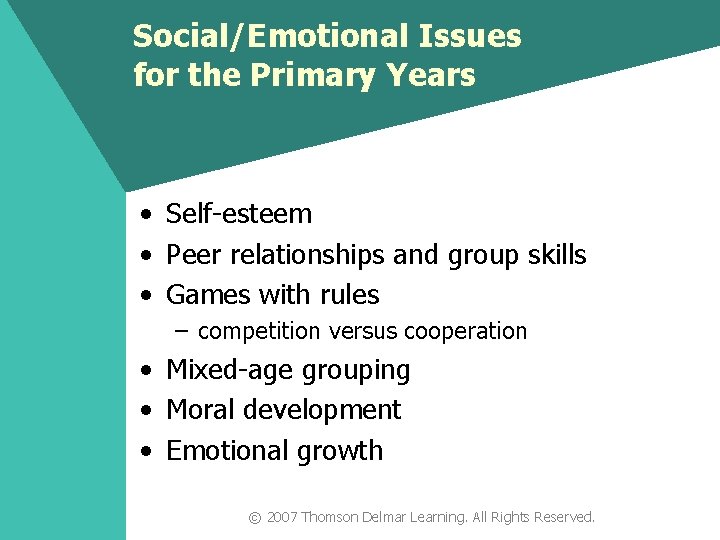 Social/Emotional Issues for the Primary Years

• Self-esteem
• Peer relationships and group skills
• Games with rules
– competition versus cooperation
• Mixed-age grouping
• Moral development
• Emotional growth

© 2007 Thomson Delmar Learning. All Rights Reserved.